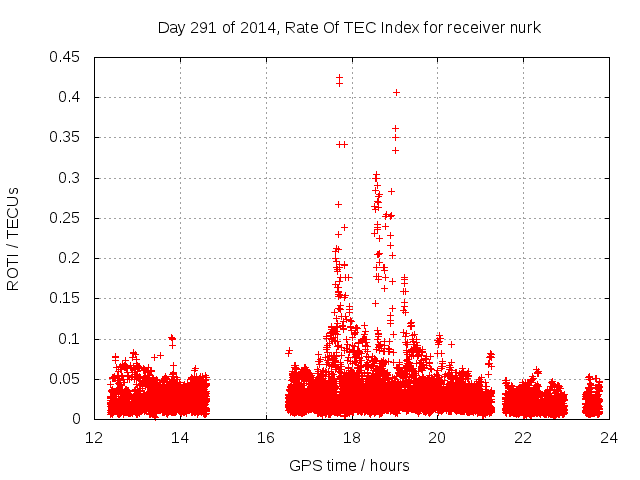 Day 291 of 2014, Rate Of TEC Index for receiver nurk

ROTI / TECUs

0.45
0.4
0.35
0.3
0.25
0.2
0.15
0.1
0.05
0

12
14
16
18
20
22
24

GPS time / hours